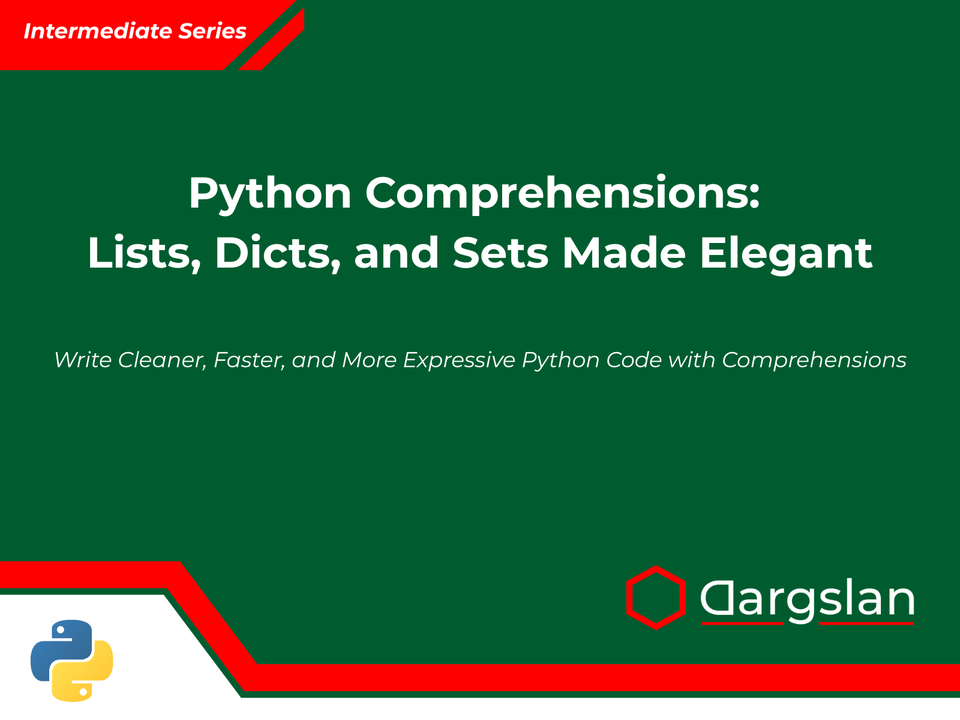 Intermediate Series

Python Comprehensions:
Lists, Dicts, and Sets Made Elegant

Write Cleaner, Faster, and More Expressive Python Code with Comprehensions

Dargslan